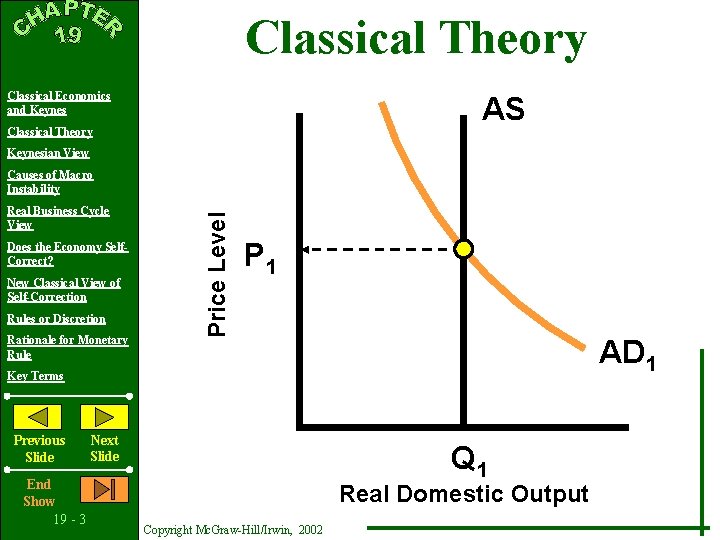 CHAPTER 19

Classical Economics and Keynes

Classical Theory

Keynesian View

Causes of Macro Instability

Real Business Cycle View

Does the Economy Self-Correct?

New Classical View of Self-Correction

Rules or Discretion

Rationale for Monetary Rule

Key Terms

Previous Slide

Next Slide

End Show

19 - 3

Classical Theory

AS

Price Level

$P_1$

$AD_1$

$Q_1$

Real Domestic Output

Copyright McGraw-Hill/Irwin, 2002